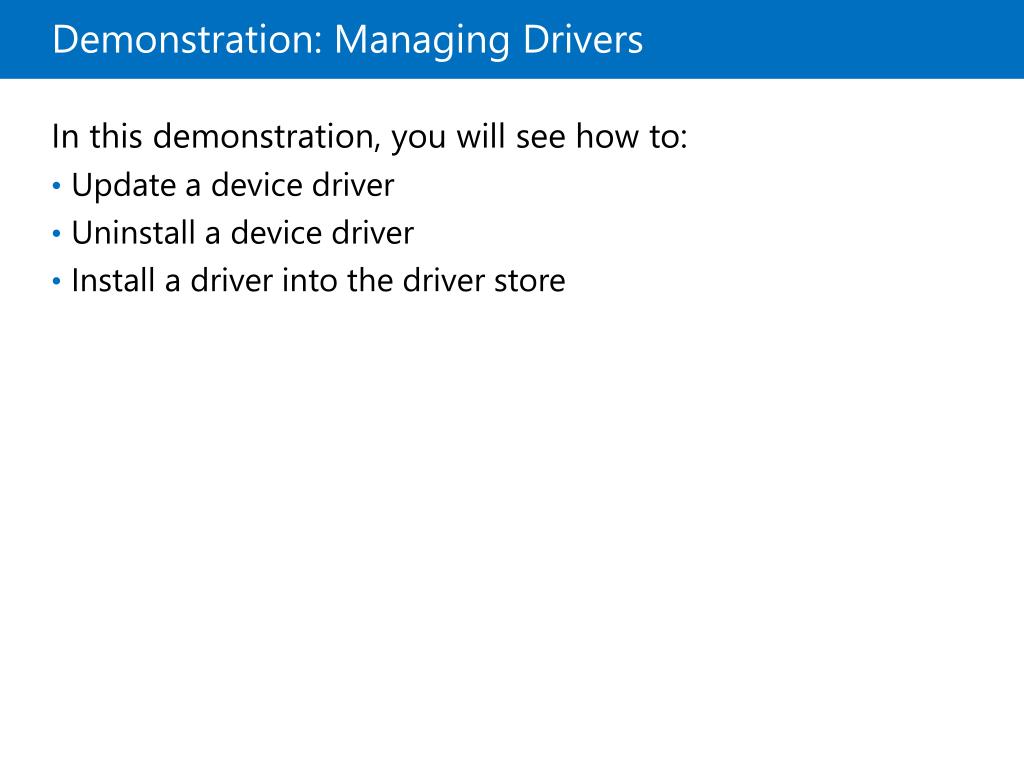 Demonstration: Managing Drivers

In this demonstration, you will see how to:

• Update a device driver
• Uninstall a device driver
• Install a driver into the driver store